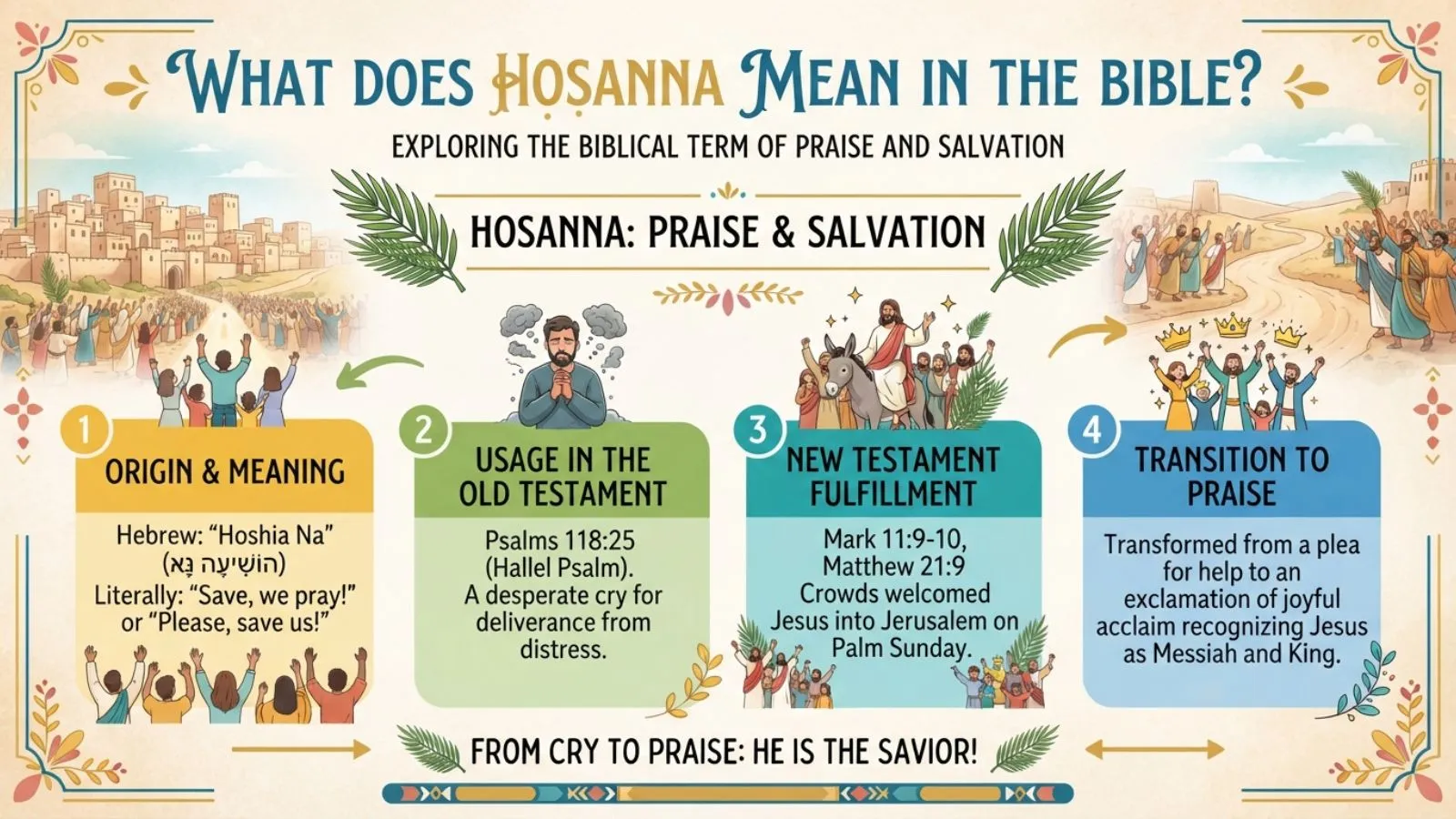 WHAT DOES HOSANNA MEAN IN THE BIBLE?

EXPLORING THE BIBLICAL TERM OF PRAISE AND SALVATION

HOSANNA: PRAISE & SALVATION

1 ORIGIN & MEANING

Hebrew: "Hoshia Na" (הוֹשִׁיעָה נָּא) Literally: "Save, we pray!" or "Please, save us!"

2 USAGE IN THE OLD TESTAMENT

Psalms 118:25 (Hallel Psalm). A desperate cry for deliverance from distress.

3 NEW TESTAMENT FULFILLMENT

Mark 11:9-10, Matthew 21:9 Crowds welcomed Jesus into Jerusalem on Palm Sunday.

4 TRANSITION TO PRAISE

Transformed from a plea for help to an exclamation of joyful acclaim recognizing Jesus as Messiah and King.

FROM CRY TO PRAISE: HE IS THE SAVIOR!